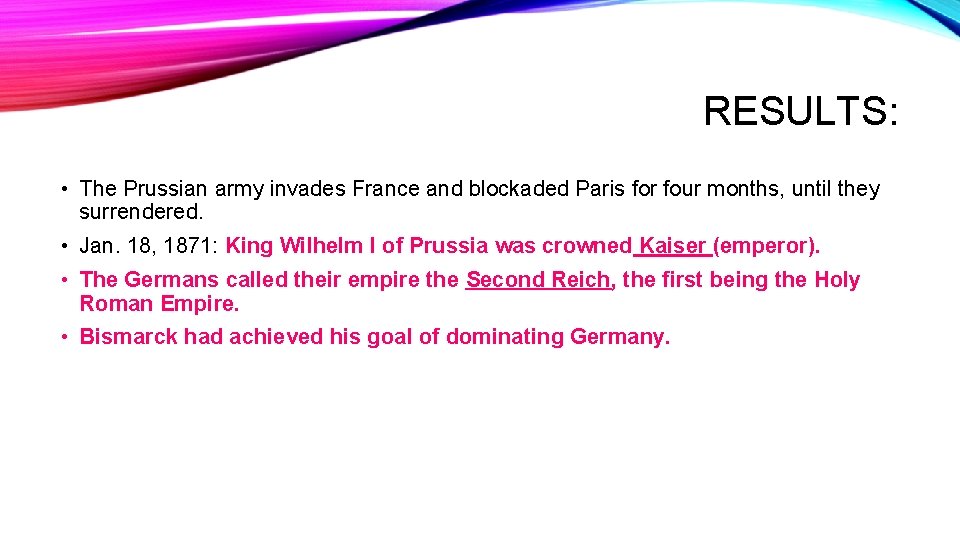 RESULTS:

• The Prussian army invades France and blockaded Paris for four months, until they surrendered.

• Jan. 18, 1871: King Wilhelm I of Prussia was crowned Kaiser (emperor).

• The Germans called their empire the Second Reich, the first being the Holy Roman Empire.

• Bismarck had achieved his goal of dominating Germany.